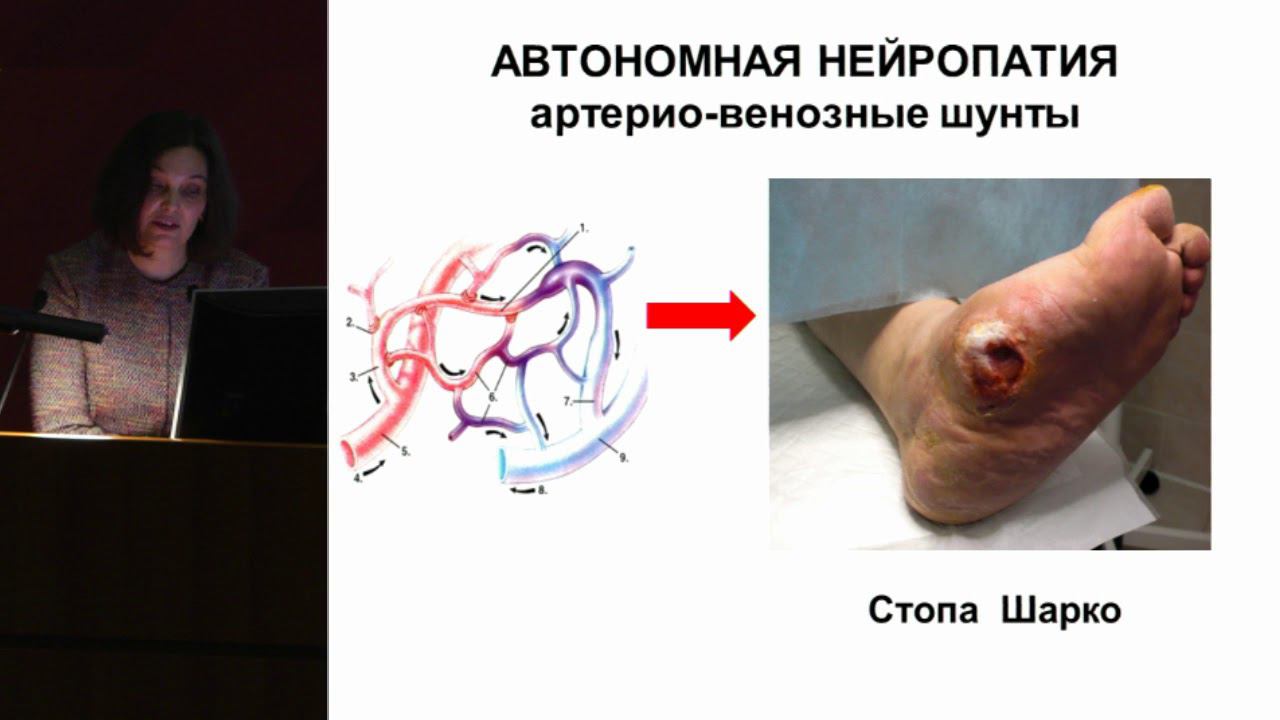 АВТОНОМНАЯ НЕЙРОПАТИЯ
артерио-венозные шунты

1.
2.
3.
4.
5.
6.
7.
8.
9.

Стопа Шарко